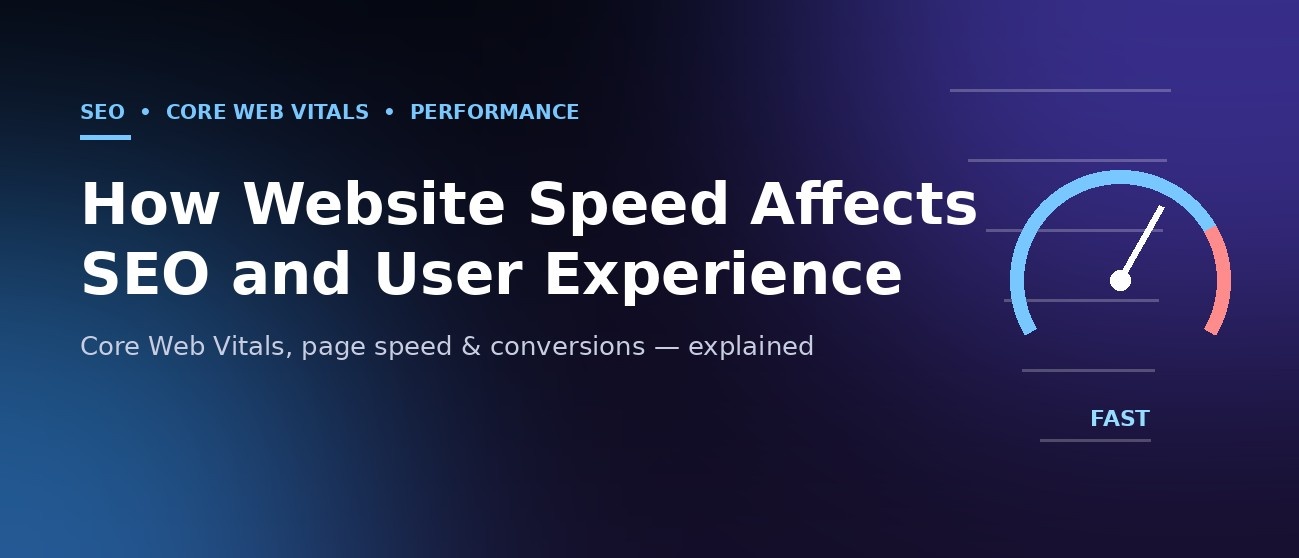 SEO • CORE WEB VITALS • PERFORMANCE

How Website Speed Affects SEO and User Experience

Core Web Vitals, page speed & conversions — explained

FAST